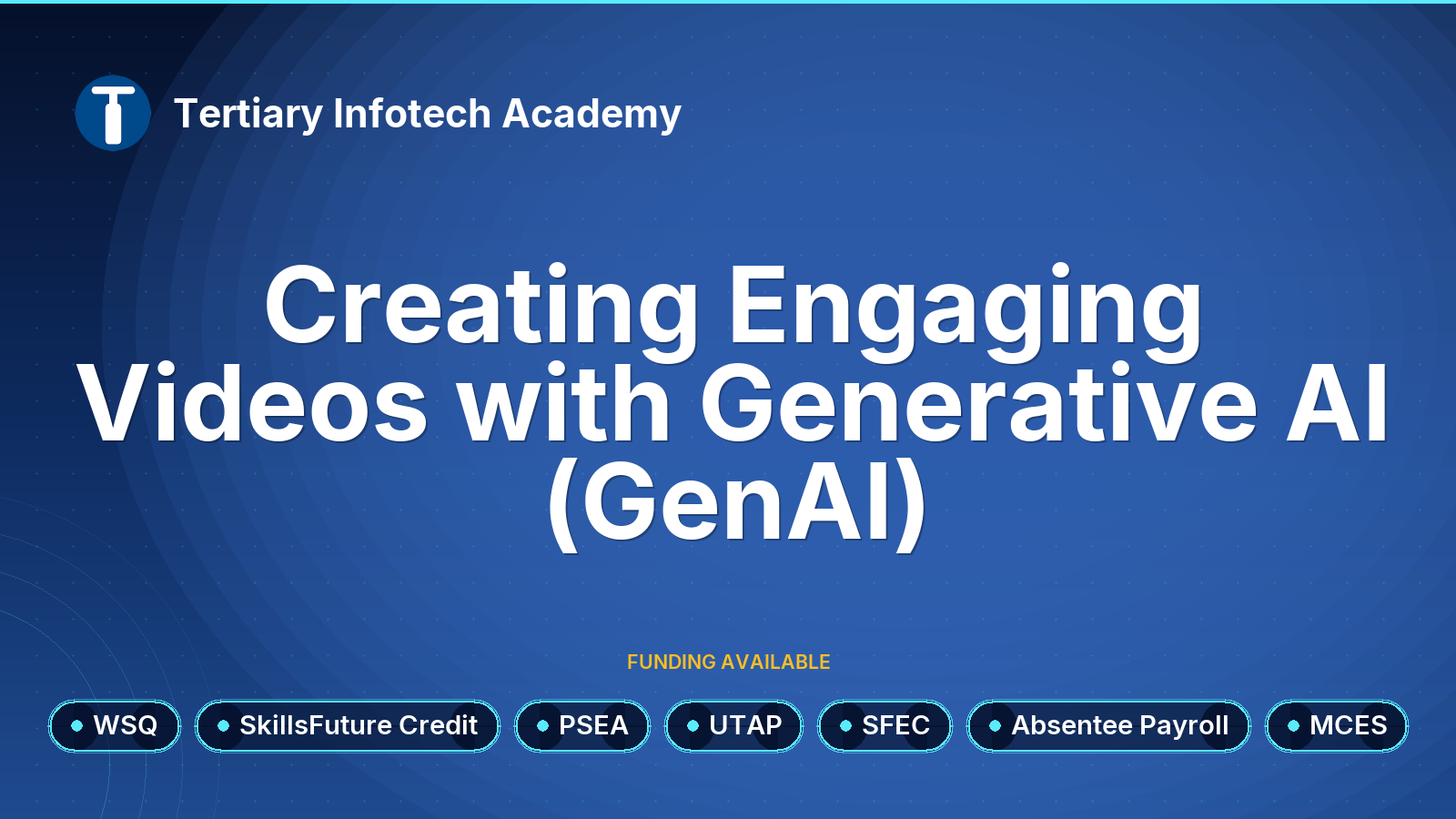 Tertiary Infotech Academy

Creating Engaging Videos with Generative AI (GenAI)

FUNDING AVAILABLE

WSQ
SkillsFuture Credit
PSEA
UTAP
SFEC
Absentee Payroll
MCES